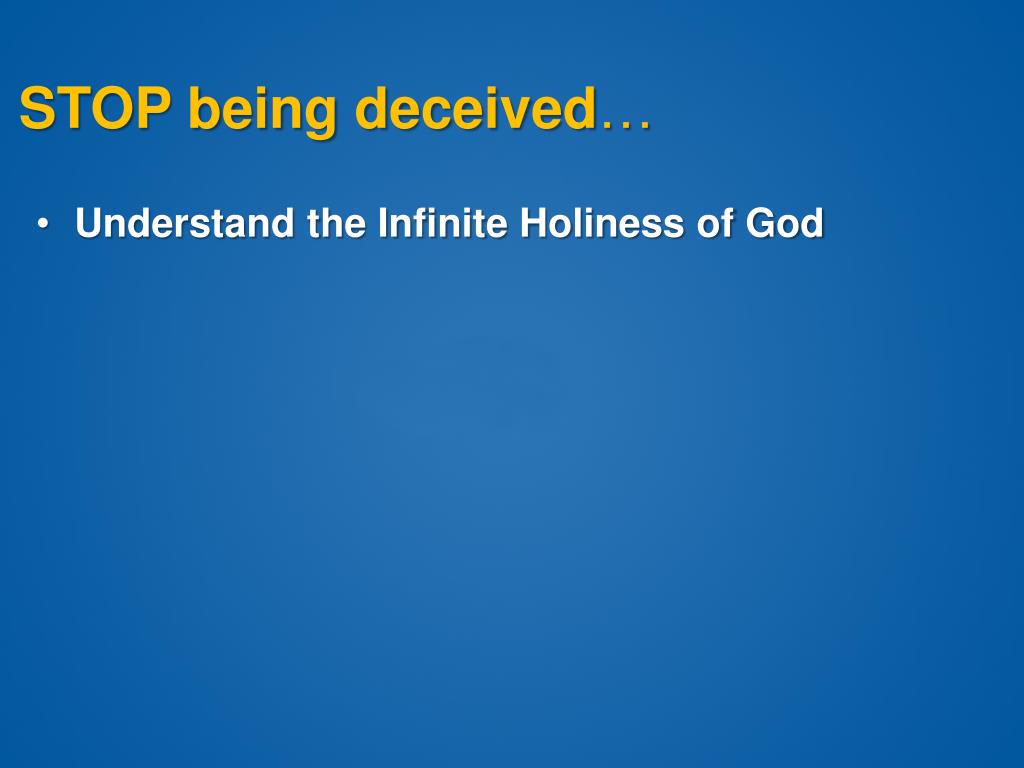 STOP being deceived…

• Understand the Infinite Holiness of God